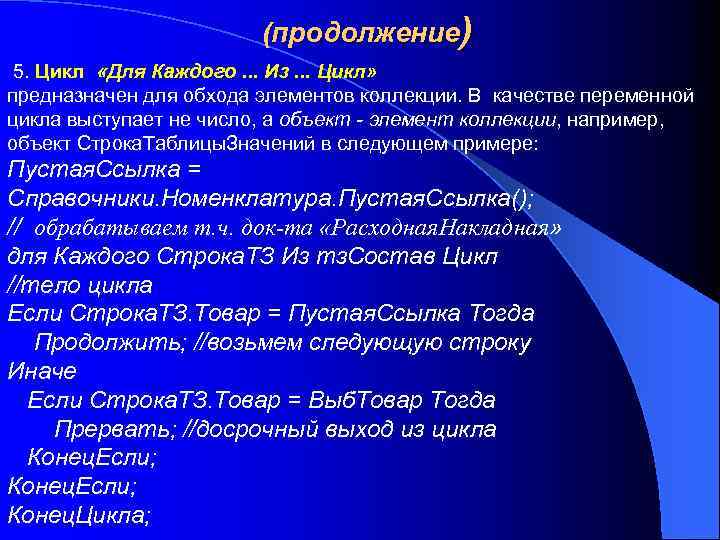 (продолжение)

5. Цикл «Для Каждого ... Из ... Цикл» предназначен для обхода элементов коллекции. В качестве переменной цикла выступает не число, а объект - элемент коллекции, например, объект СтрокаТаблицыЗначений в следующем примере:

ПустаяСсылка = Справочники.Номенклатура.ПустаяСсылка();
// обрабатываем т.ч. док-та «РасходнаяНакладная»
для Каждого СтрокаТЗ Из тзСостав Цикл
//тело цикла
Если СтрокаТЗ.Товар = ПустаяСсылка Тогда
Продолжить; //возьмем следующую строку
Иначе
Если СтрокаТЗ.Товар = ВыбТовар Тогда
Прервать; //досрочный выход из цикла
КонецЕсли;
КонецЕсли;
КонецЦикла;